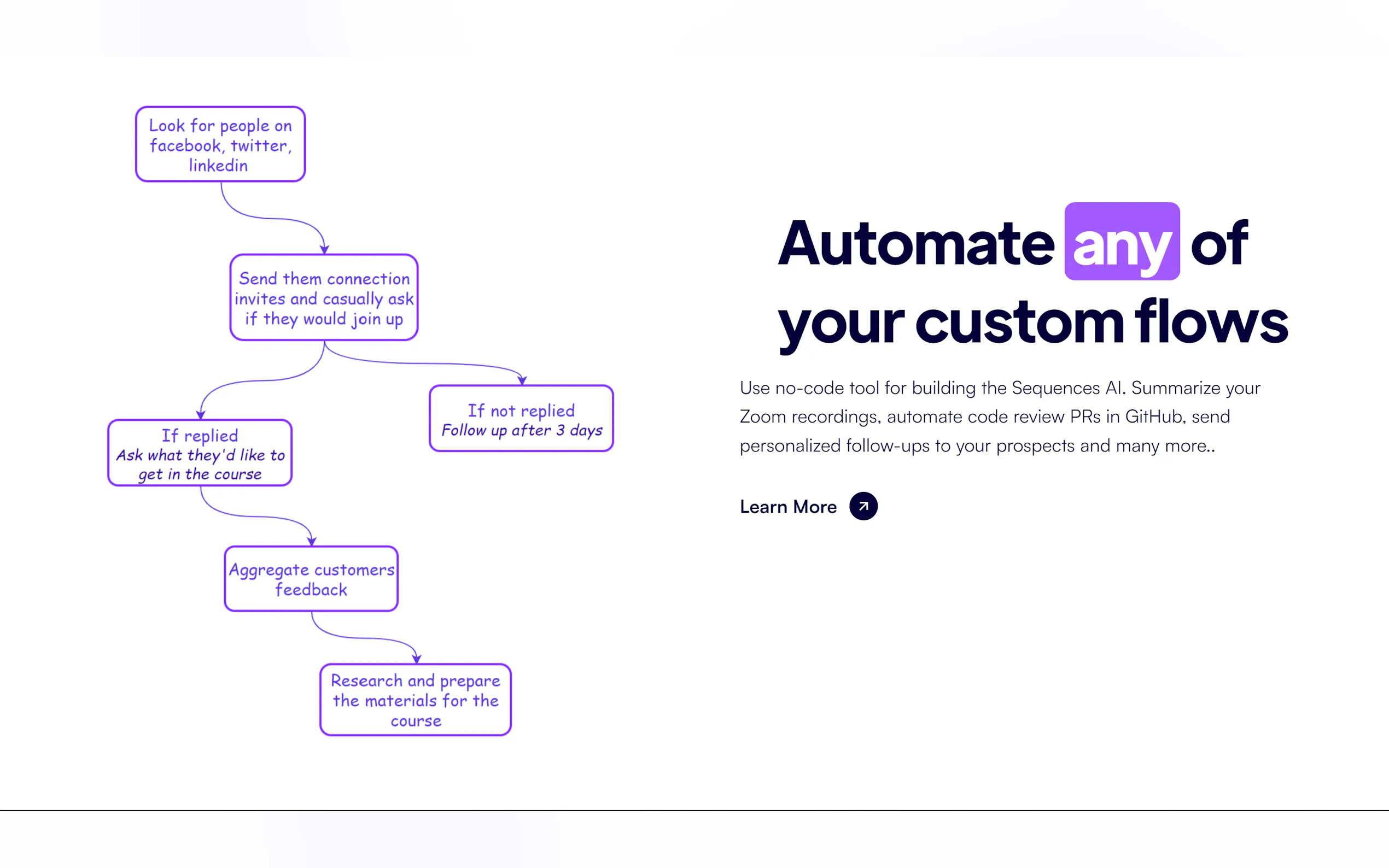 Look for people on facebook, twitter, linkedin

Send them connection invites and casually ask if they would join up

If replied
Ask what they'd like to get in the course

If not replied
Follow up after 3 days

Aggregate customers feedback

Research and prepare the materials for the course

Automate any of your custom flows

Use no-code tool for building the Sequences AI. Summarize your Zoom recordings, automate code review PRs in GitHub, send personalized follow-ups to your prospects and many more..

Learn More